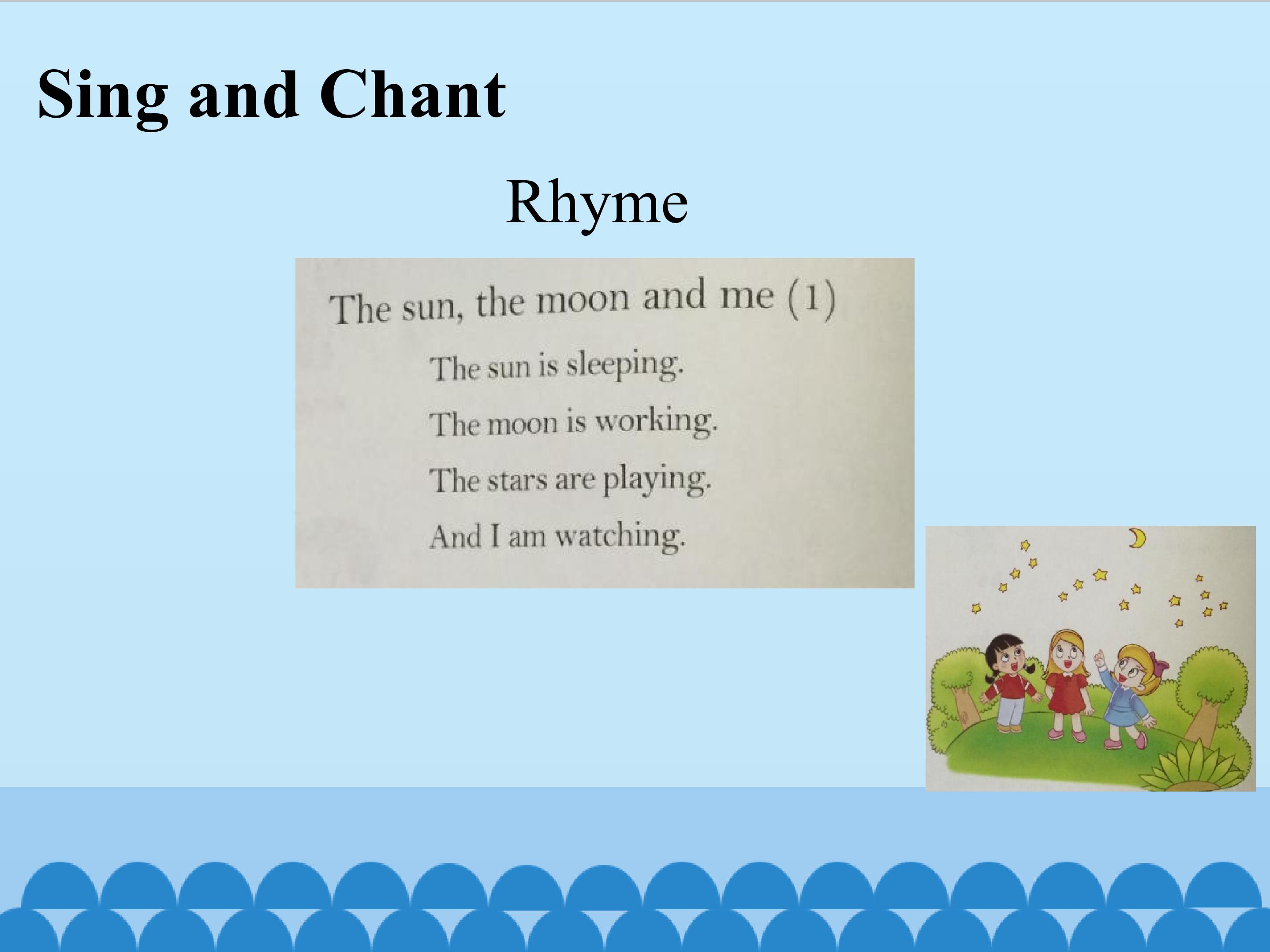 Sing and Chant

Rhyme

The sun, the moon and me (1)

The sun is sleeping.
The moon is working.
The stars are playing.
And I am watching.